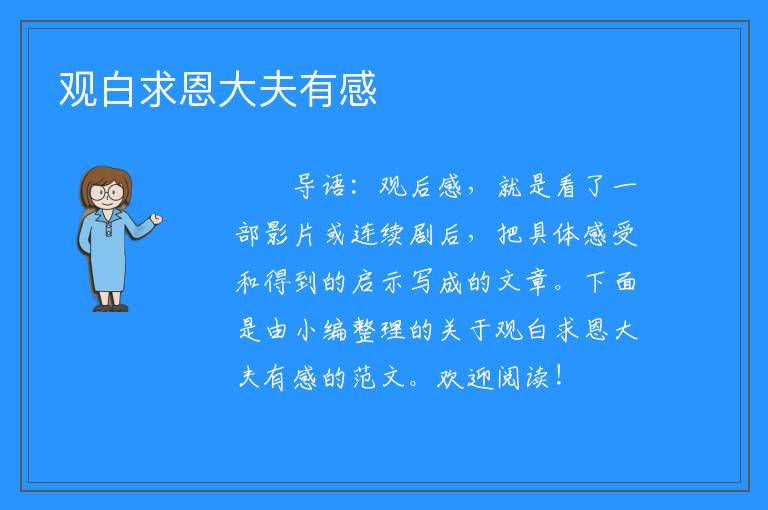 观白求恩大夫有感

导语：观后感，就是看了一部影片或连续剧后，把具体感受和得到的启示写成的文章。下面是由小编整理的关于观白求恩大夫有感的范文。欢迎阅读！